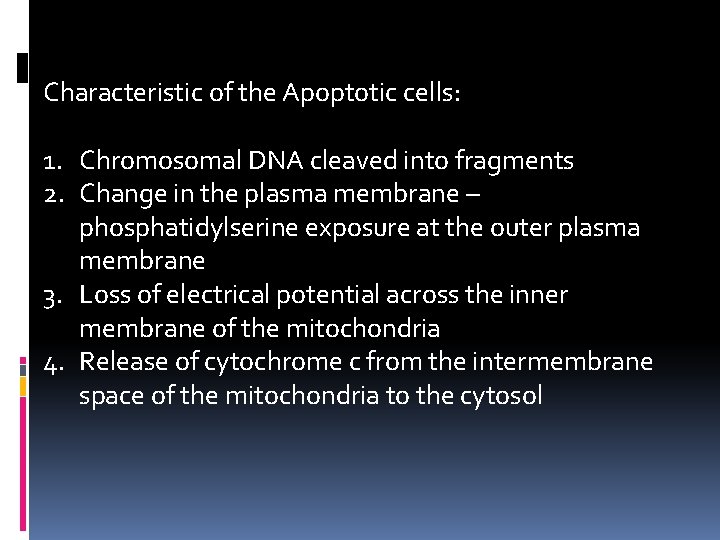 Characteristic of the Apoptotic cells:

1. Chromosomal DNA cleaved into fragments
2. Change in the plasma membrane – phosphatidylserine exposure at the outer plasma membrane
3. Loss of electrical potential across the inner membrane of the mitochondria
4. Release of cytochrome c from the intermembrane space of the mitochondria to the cytosol